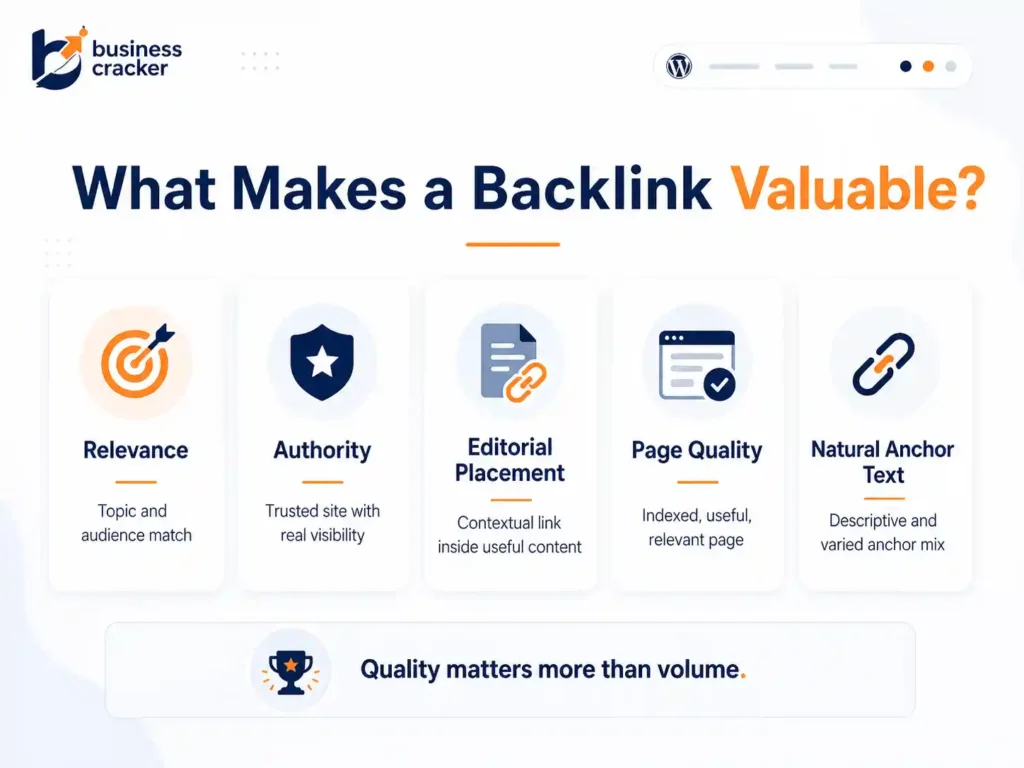 business cracker

What Makes a Backlink Valuable?

Relevance
Topic and audience match

Authority
Trusted site with real visibility

Editorial Placement
Contextual link inside useful content

Page Quality
Indexed, useful, relevant page

Natural Anchor Text
Descriptive and varied anchor mix

Quality matters more than volume.